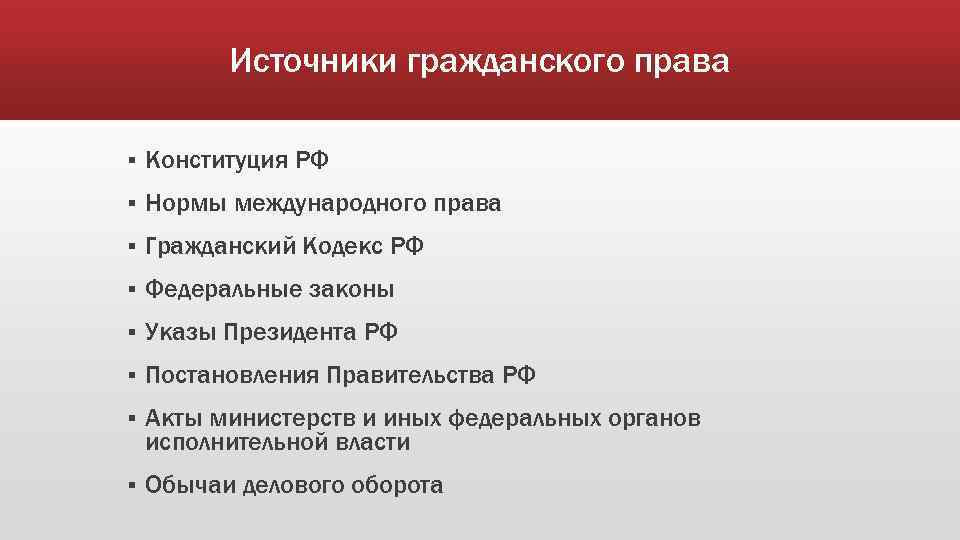 Источники гражданского права

▪ Конституция РФ
▪ Нормы международного права
▪ Гражданский Кодекс РФ
▪ Федеральные законы
▪ Указы Президента РФ
▪ Постановления Правительства РФ
▪ Акты министерств и иных федеральных органов исполнительной власти
▪ Обычаи делового оборота